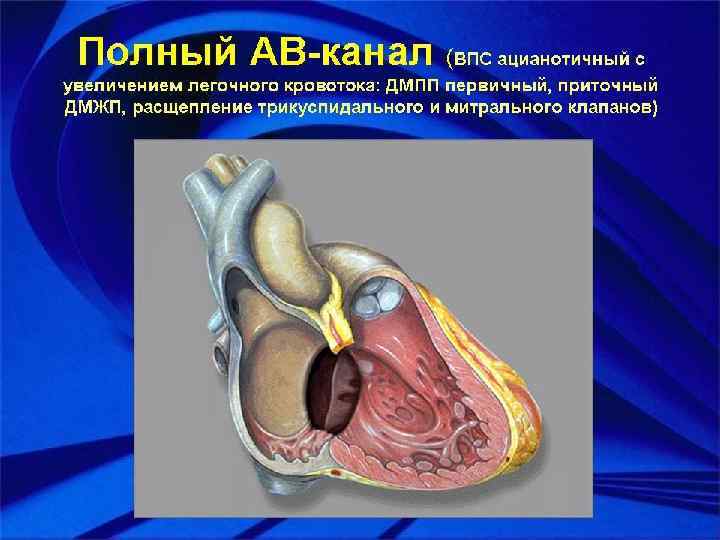 Полный АВ-канал (ВПС ацианотичный с увеличением легочного кровотока: ДМПП первичный, приточный ДМЖП, расщепление трикуспидального и митрального клапанов)